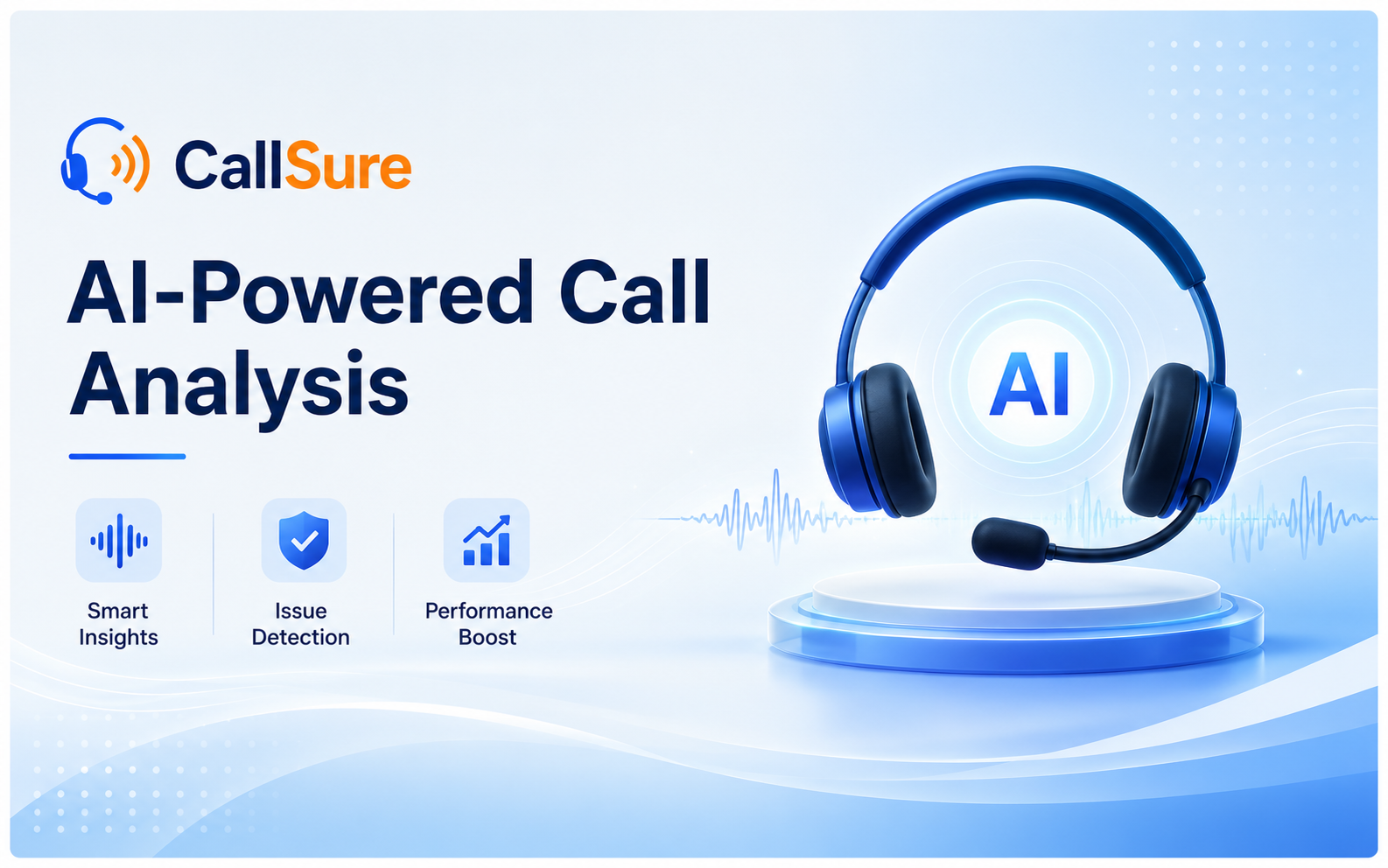 CallSure

AI-Powered Call Analysis

Smart Insights

Issue Detection

Performance Boost

AI